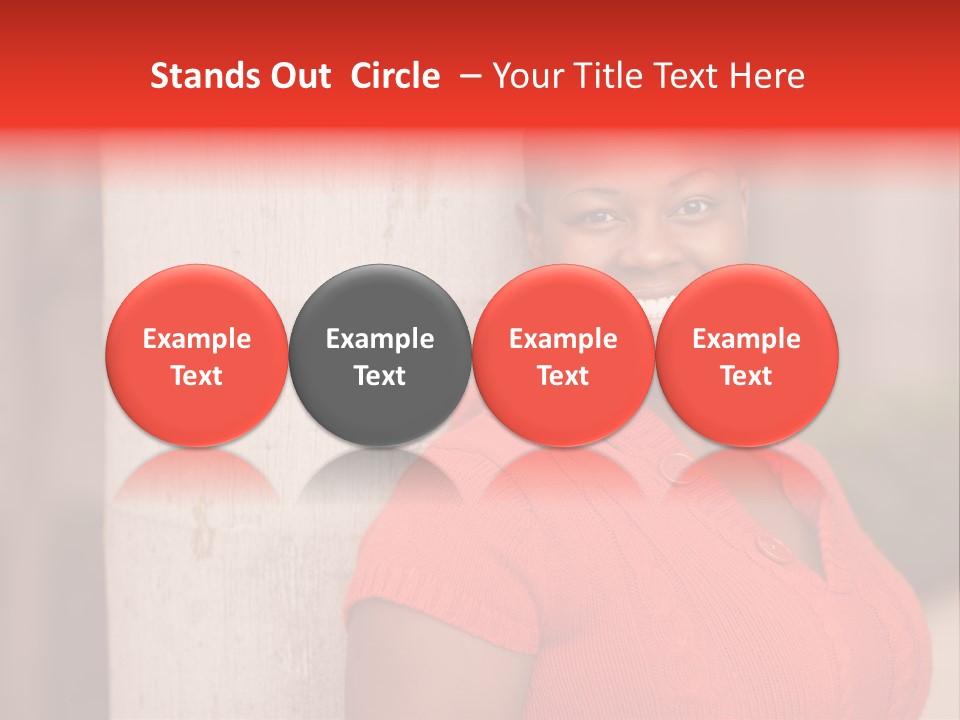 Stands Out Circle – Your Title Text Here

Example Text

Example Text

Example Text

Example Text